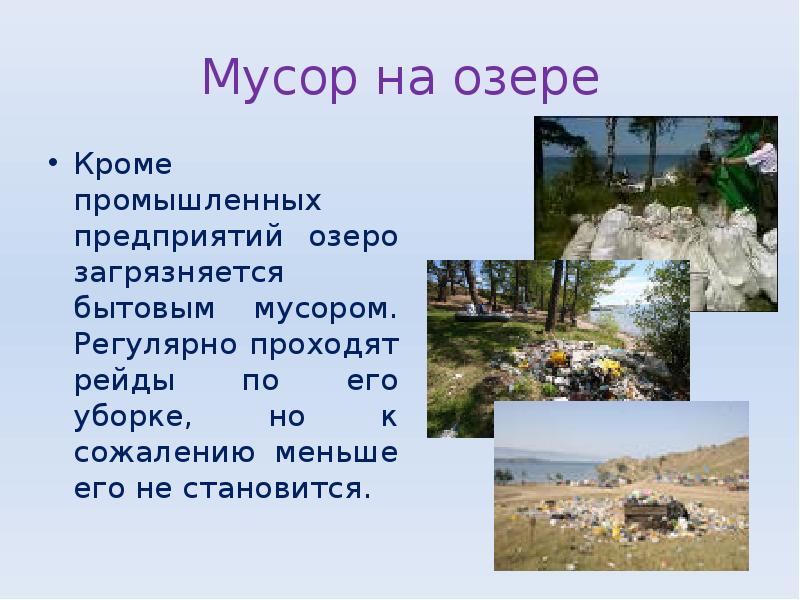 Мусор на озере

• Кроме промышленных предприятий озеро загрязняется бытовым мусором. Регулярно проходят рейды по его уборке, но к сожалению меньше его не становится.